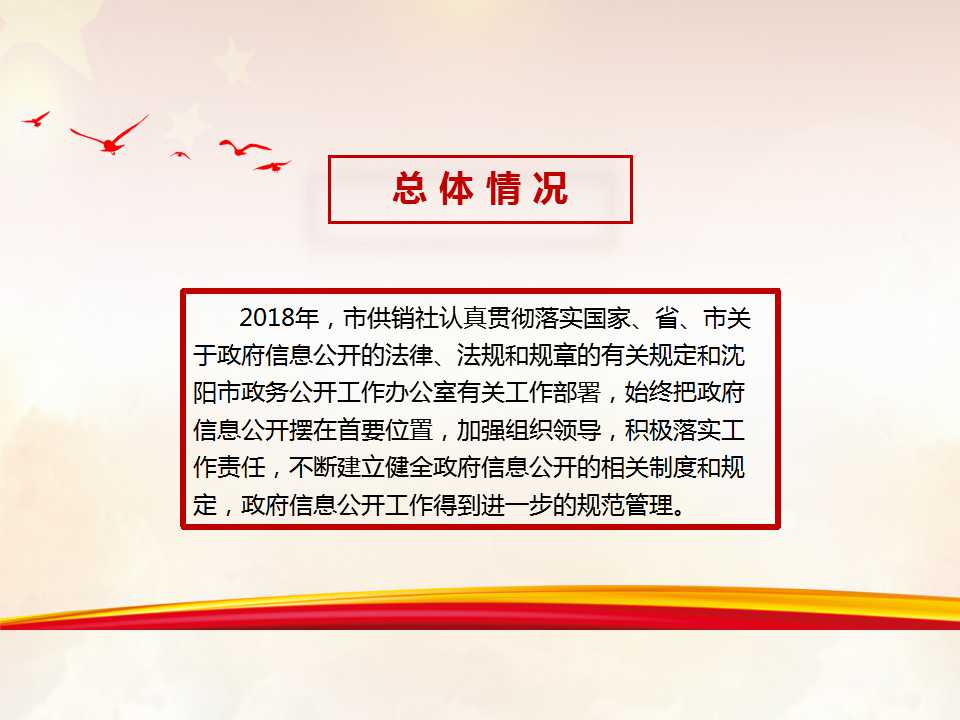 总体情况

2018年，市供销社认真贯彻落实国家、省、市关于政府信息公开的法律、法规和规章的有关规定和沈阳市政务公开工作办公室有关工作部署，始终把政府信息公开摆在首要位置，加强组织领导，积极落实工作责任，不断建立健全政府信息公开的相关制度和规定，政府信息公开工作得到进一步的规范管理。